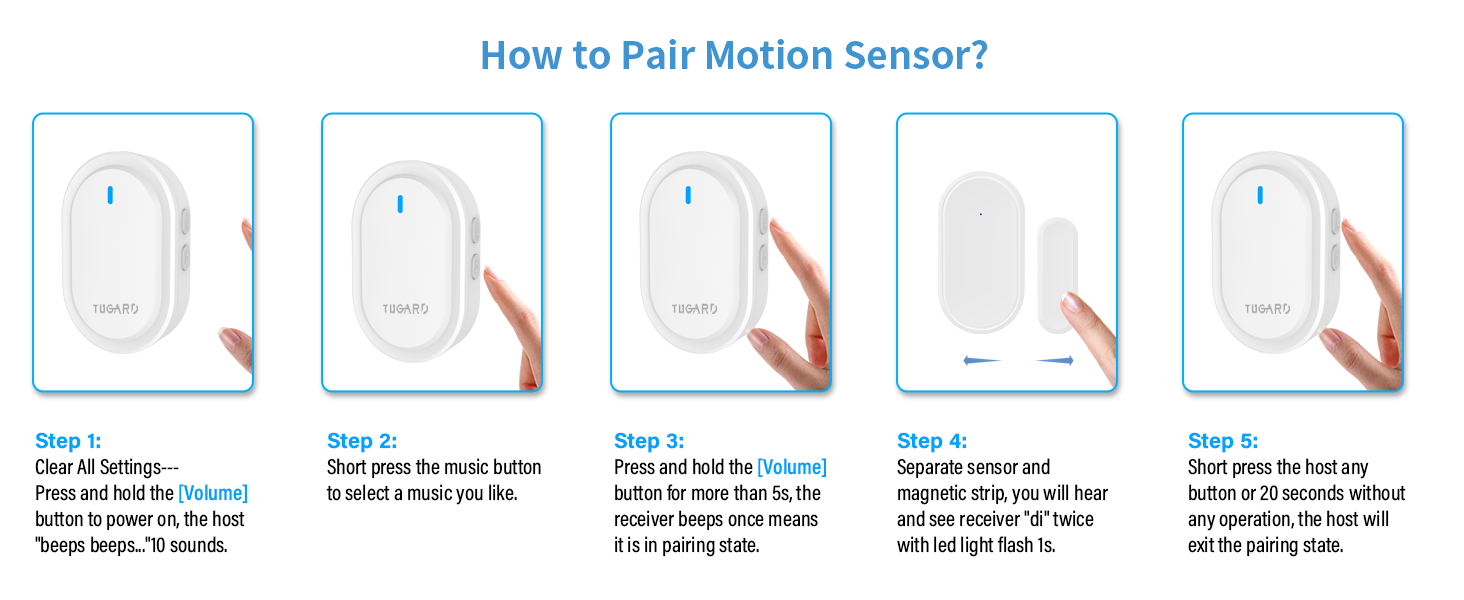 How to Pair Motion Sensor?

TUGARD

TUGARD

TUGARD

TUGARD

Step 1:
Clear All Settings---
Press and hold the [Volume] button to power on, the host "beeps beeps..."10 sounds.

Step 2:
Short press the music button to select a music you like.

Step 3:
Press and hold the [Volume] button for more than 5s, the receiver beeps once means it is in pairing state.

Step 4:
Separate sensor and magnetic strip, you will hear and see receiver "di" twice with led light flash 1s.

Step 5:
Short press the host any button or 20 seconds without any operation, the host will exit the pairing state.